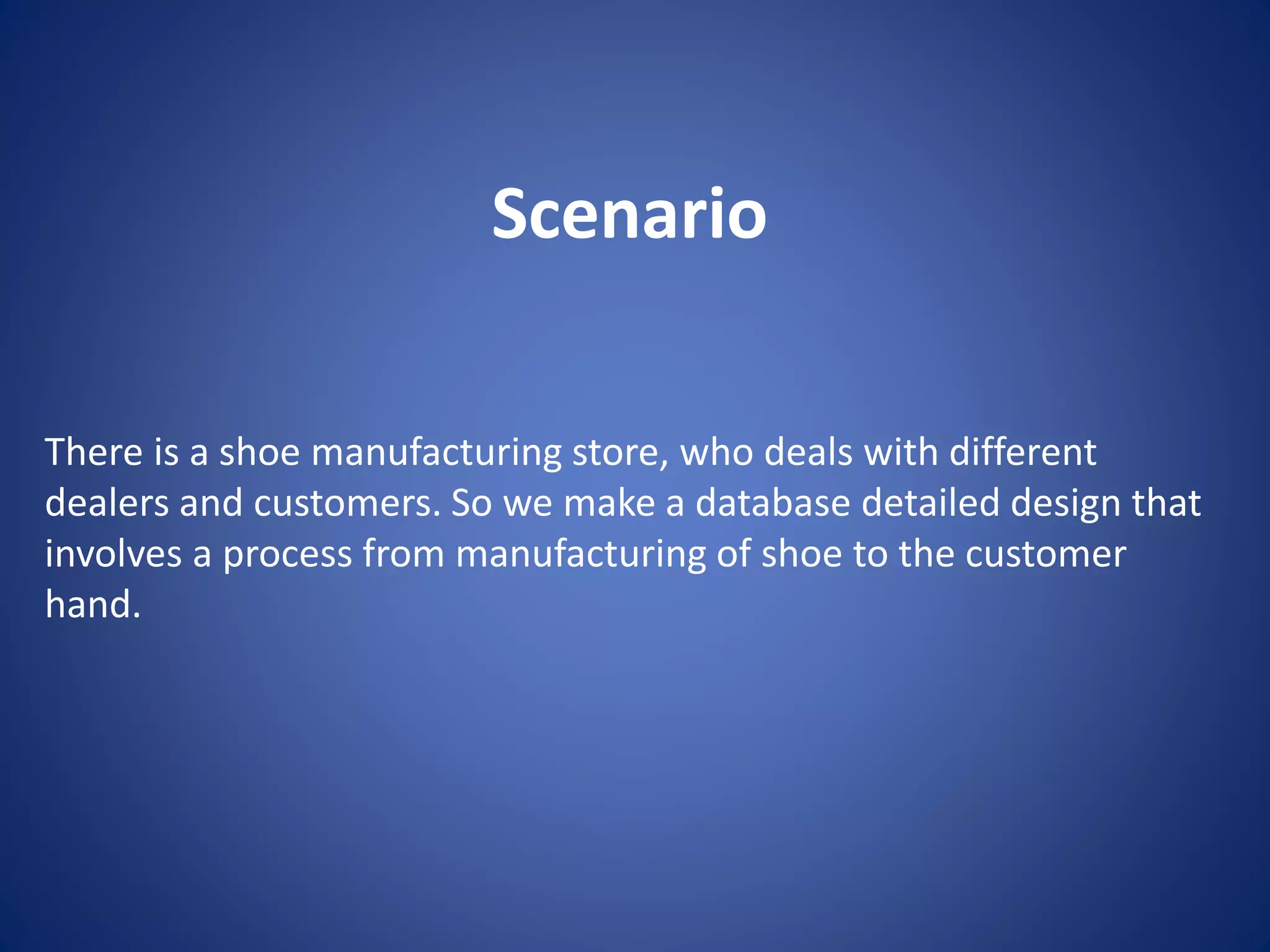 Scenario

There is a shoe manufacturing store, who deals with different dealers and customers. So we make a database detailed design that involves a process from manufacturing of shoe to the customer hand.